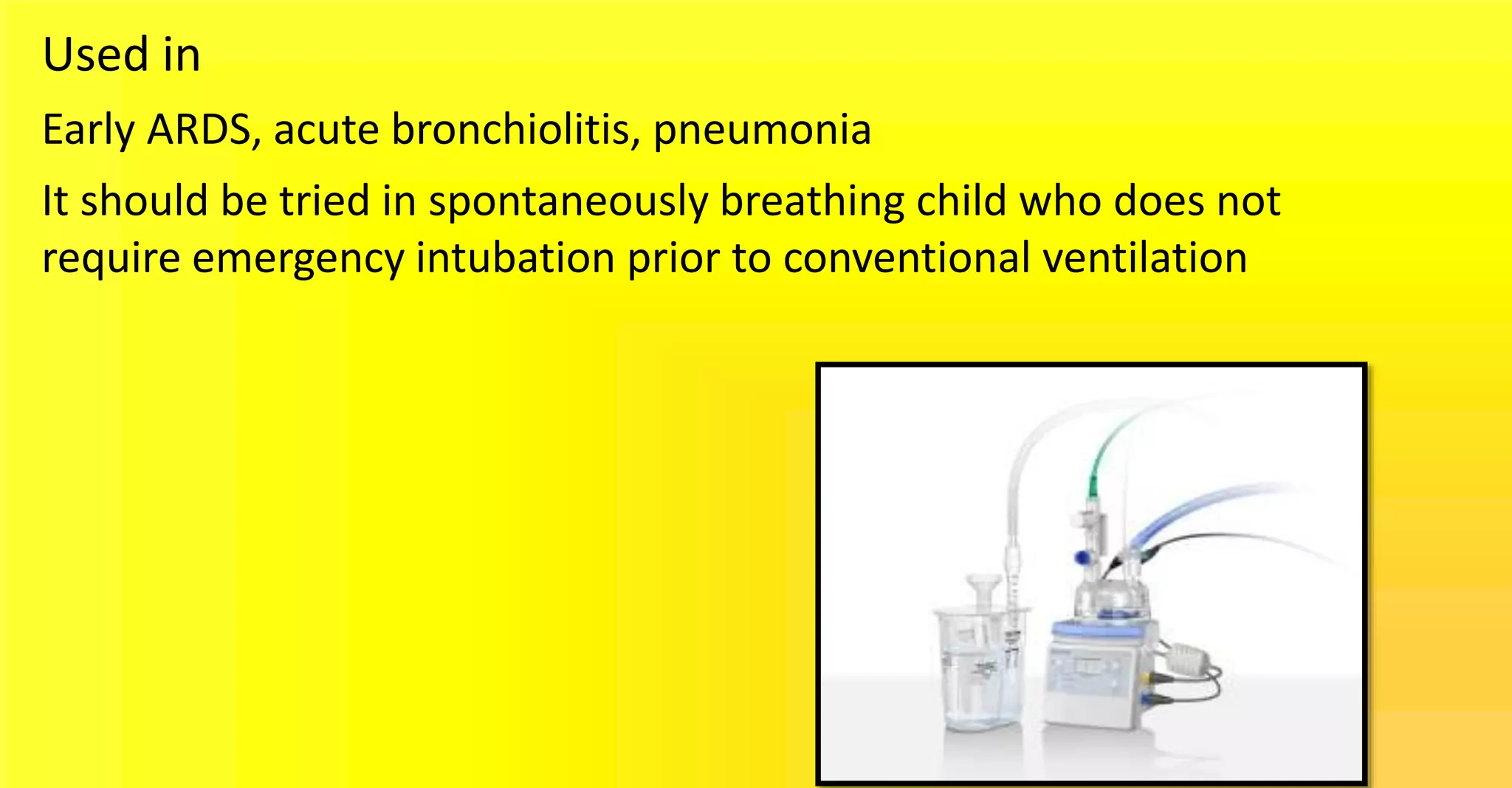 Used in

Early ARDS, acute bronchiolitis, pneumonia

It should be tried in spontaneously breathing child who does not require emergency intubation prior to conventional ventilation